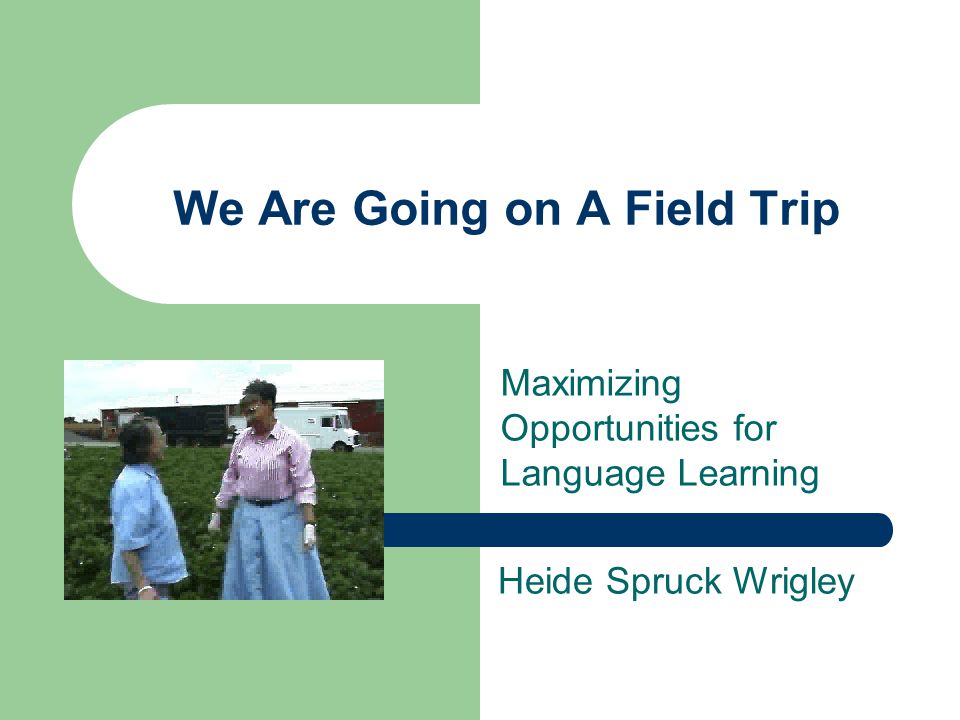 We Are Going on A Field Trip

Maximizing Opportunities for Language Learning

Heide Spruck Wrigley